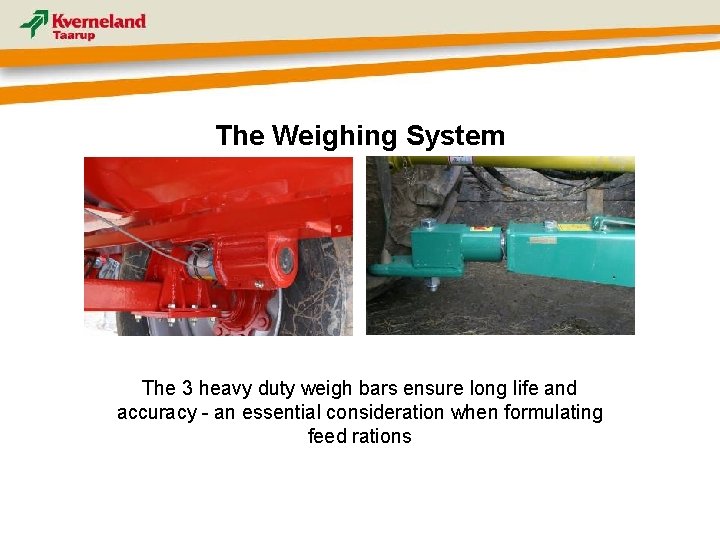 Kverneland
Taarup

The Weighing System

The 3 heavy duty weigh bars ensure long life and accuracy - an essential consideration when formulating feed rations